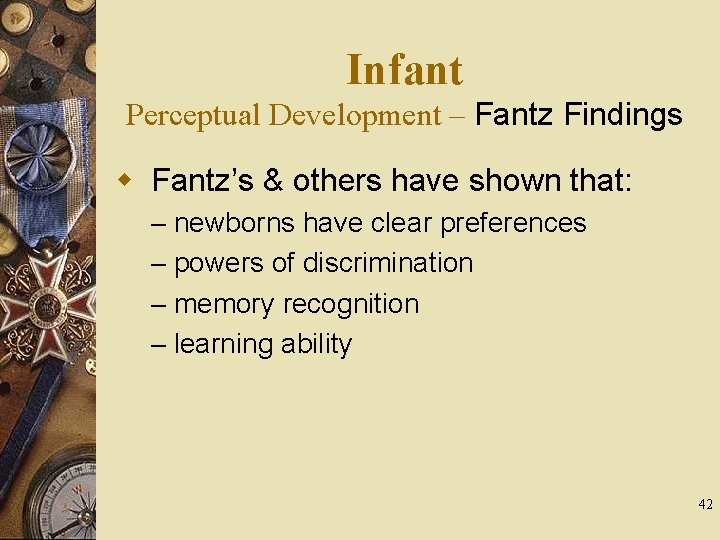 Infant

Perceptual Development – Fantz Findings

Fantz's & others have shown that:

– newborns have clear preferences

– powers of discrimination

– memory recognition

– learning ability

42